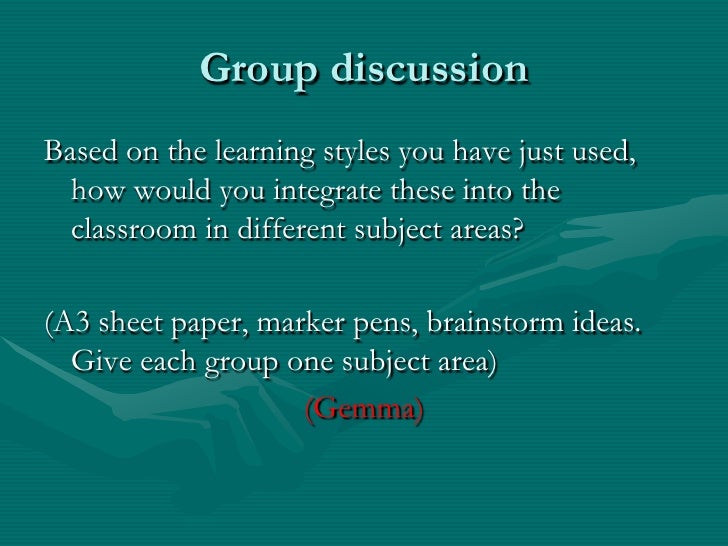 Group discussion

Based on the learning styles you have just used, how would you integrate these into the classroom in different subject areas?

(A3 sheet paper, marker pens, brainstorm ideas. Give each group one subject area)

(Gemma)